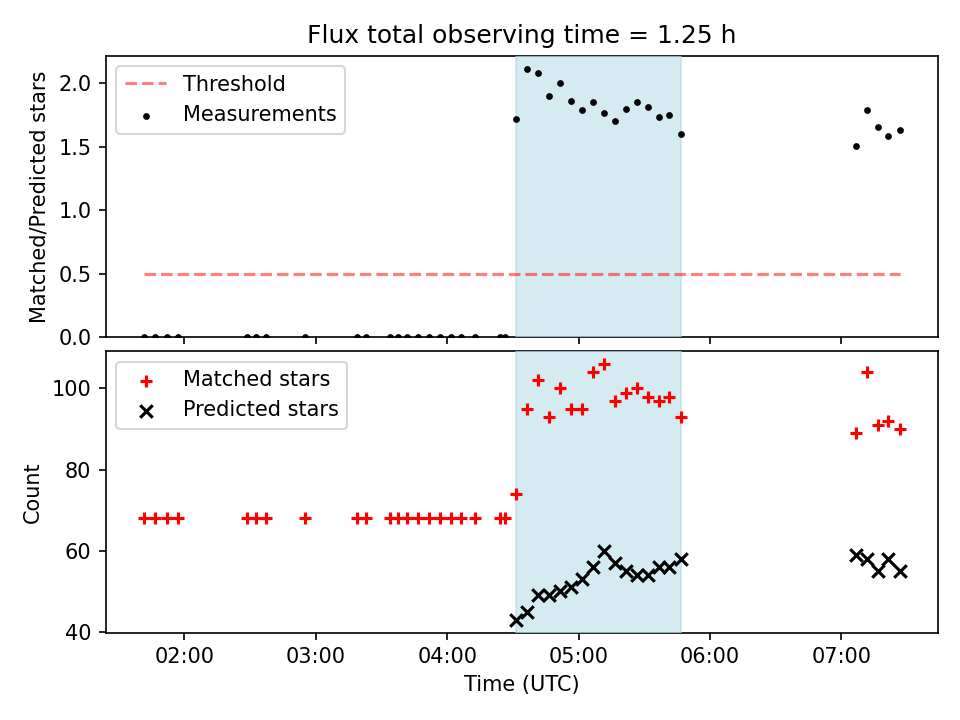 Flux total observing time = 1.25 h

Threshold
Measurements

Matched/Predicted stars
2.0
1.5
1.0
0.5
0.0

Matched stars
Predicted stars

Count
100
80
60
40

02:00
03:00
04:00
05:00
06:00
07:00
Time (UTC)